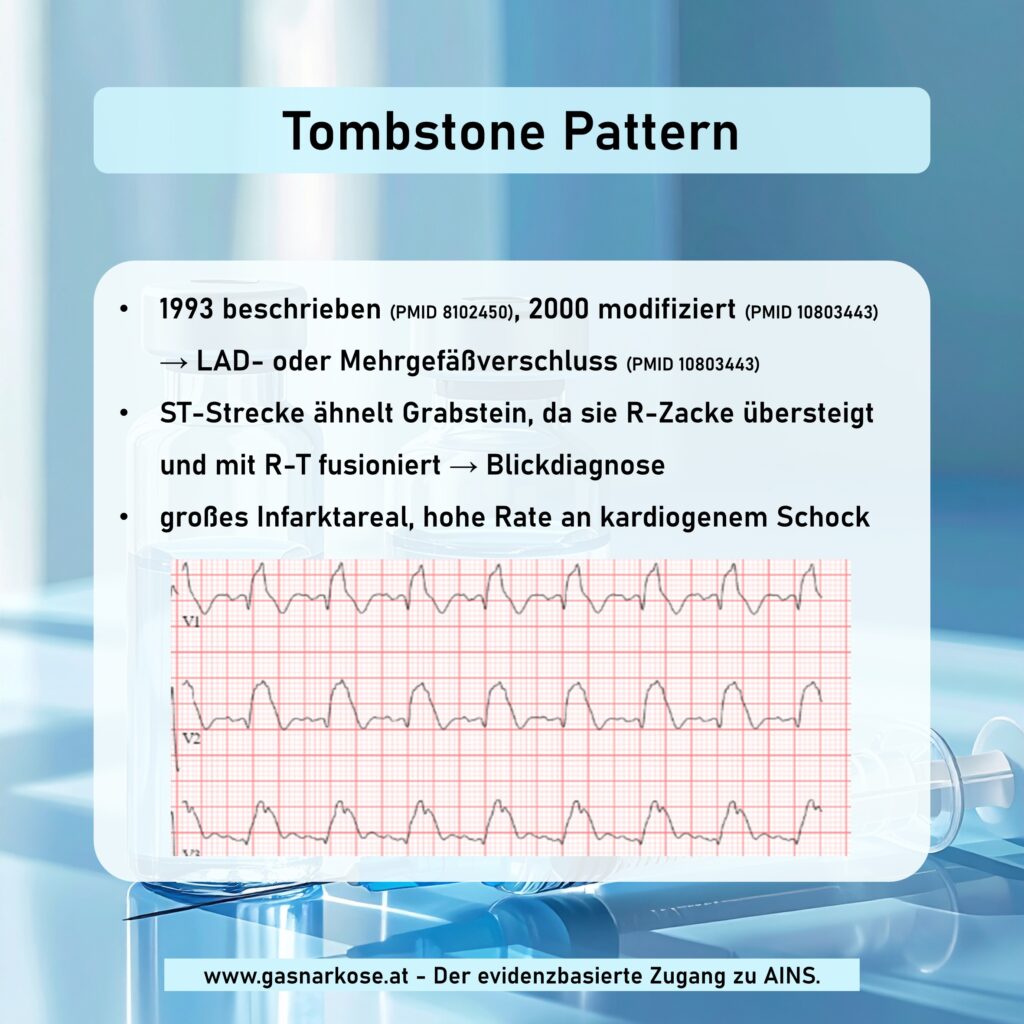 Tombstone Pattern

• 1993 beschrieben (PMID 8102450), 2000 modifiziert (PMID 10803443) → LAD- oder Mehrgefäßverschluss (PMID 10803443)
• ST-Strecke ähnelt Grabstein, da sie R-Zacke übersteigt und mit R-T fusioniert → Blickdiagnose
• großes Infarktareal, hohe Rate an kardiogenem Schock

V1

V2

V3

www.gasnarkose.at - Der evidenzbasierte Zugang zu AINS.